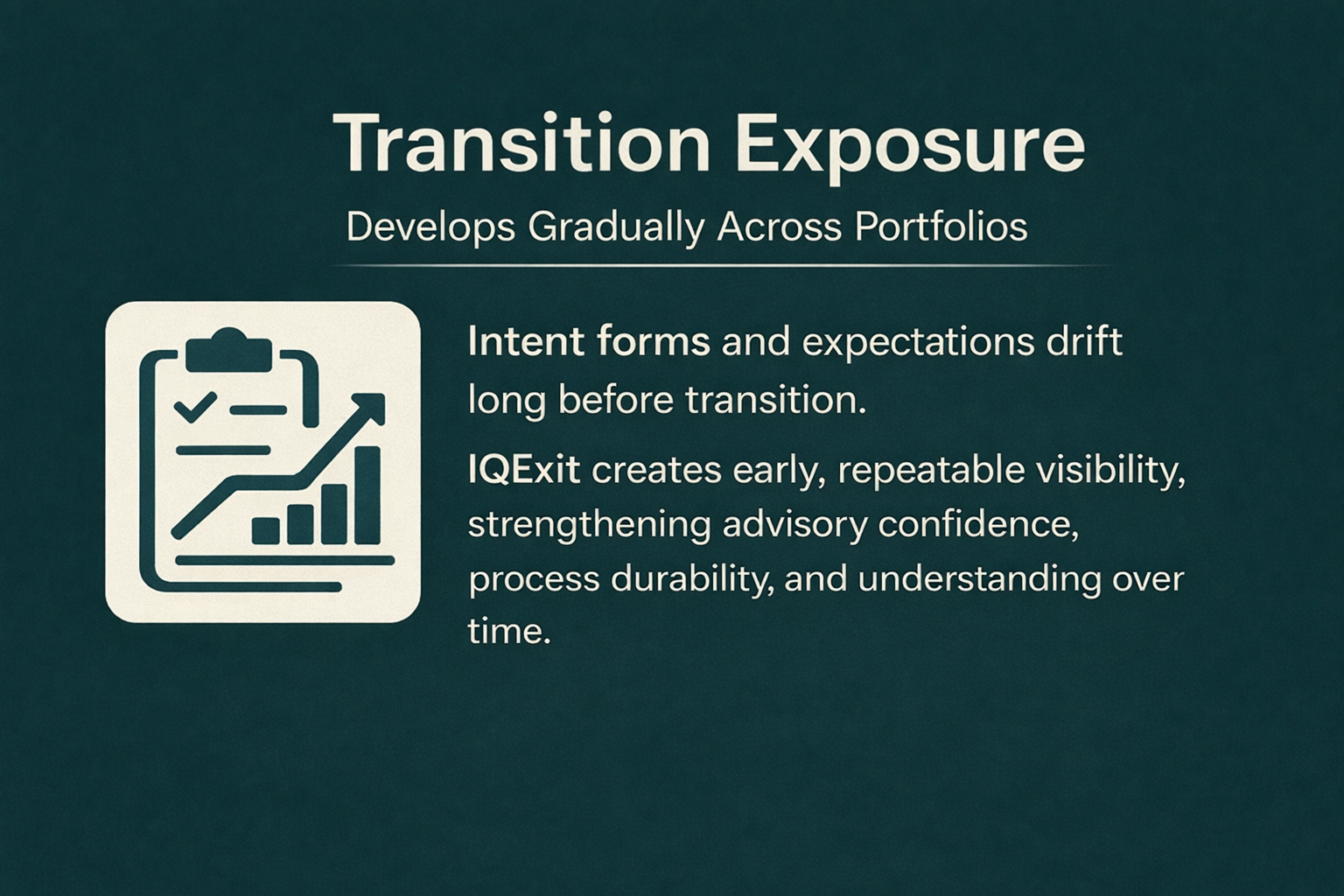 Transition Exposure

Develops Gradually Across Portfolios

Intent forms and expectations drift long before transition.

IQExit creates early, repeatable visibility, strengthening advisory confidence, process durability, and understanding over time.